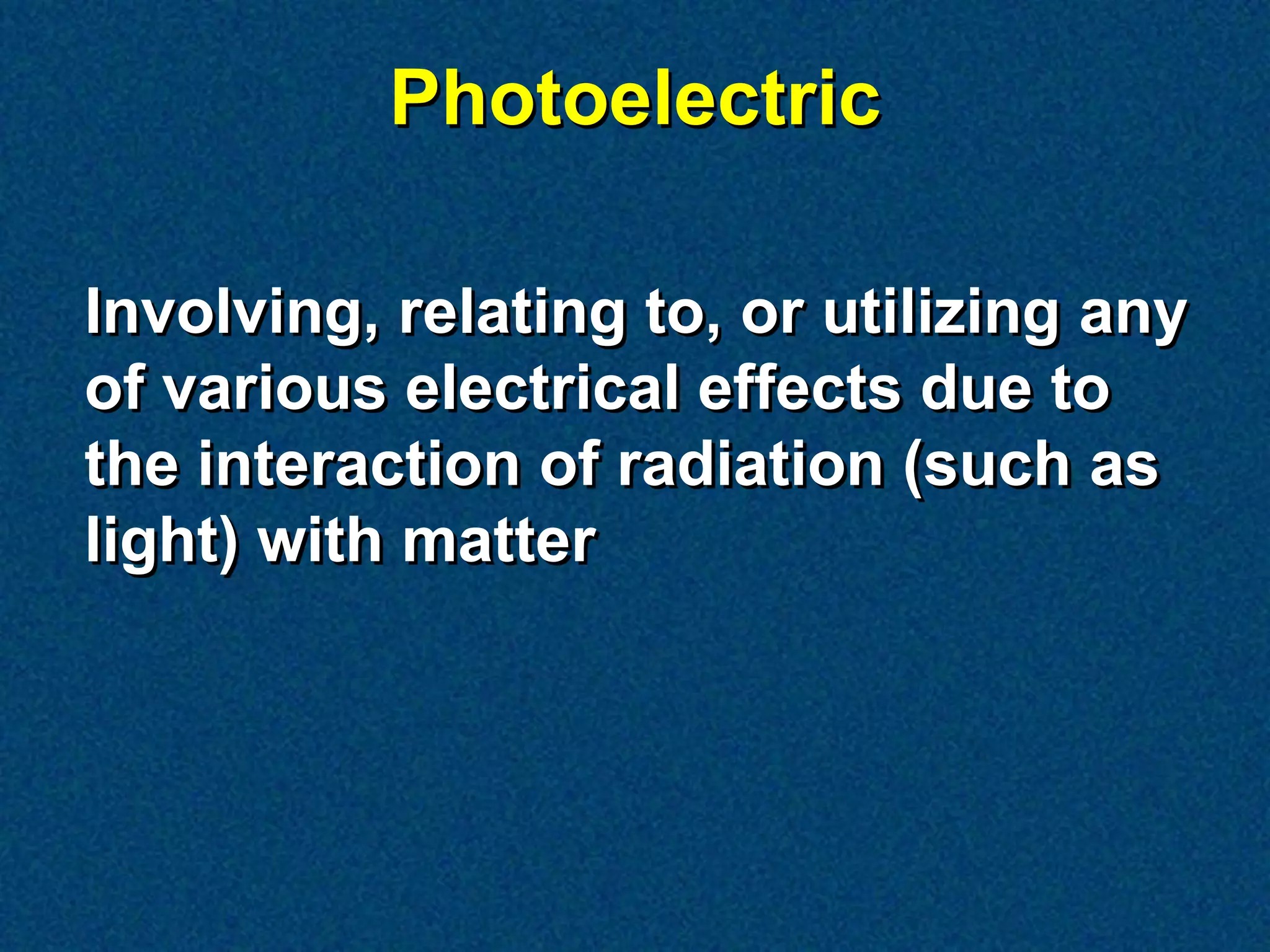 Photoelectric

Involving, relating to, or utilizing any of various electrical effects due to the interaction of radiation (such as light) with matter